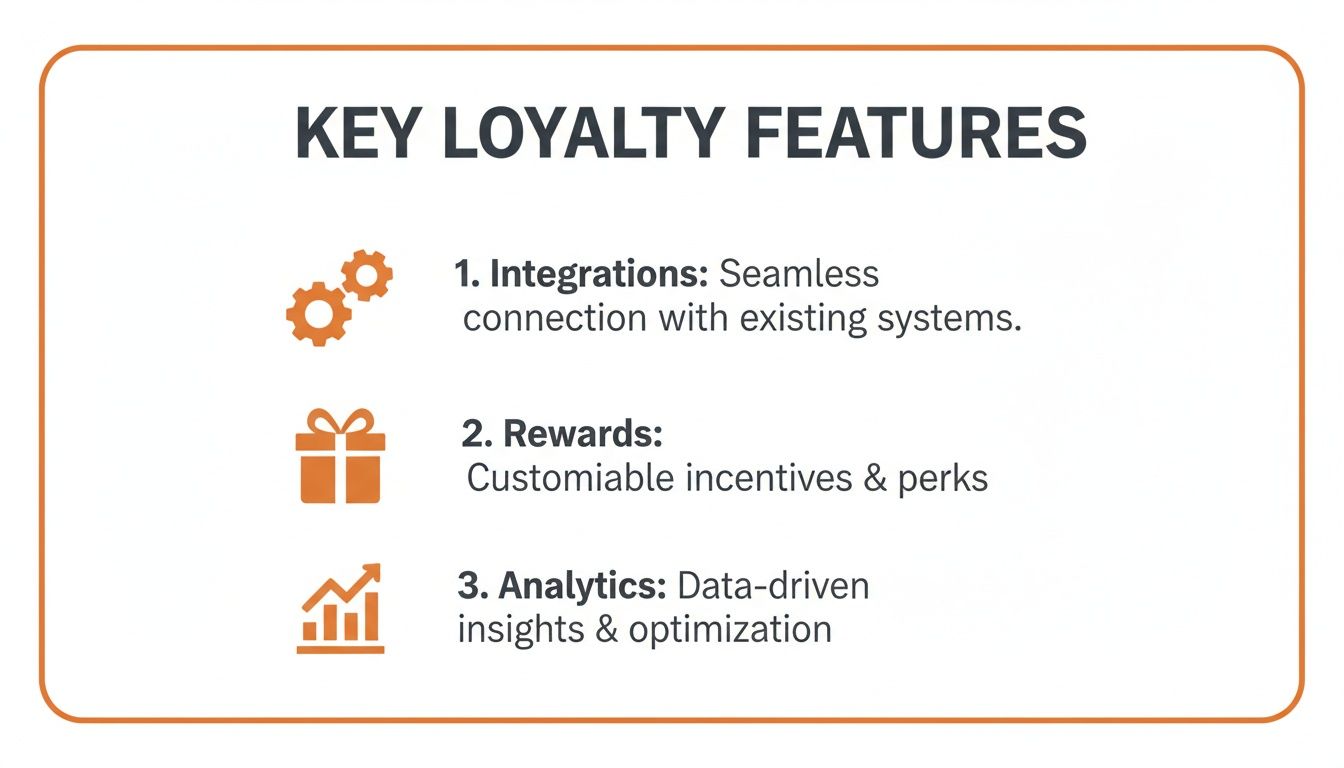 KEY LOYALTY FEATURES

1. Integrations: Seamless connection with existing systems.

2. Rewards: Customiable incentives & perks

3. Analytics: Data-driven insights & optimization